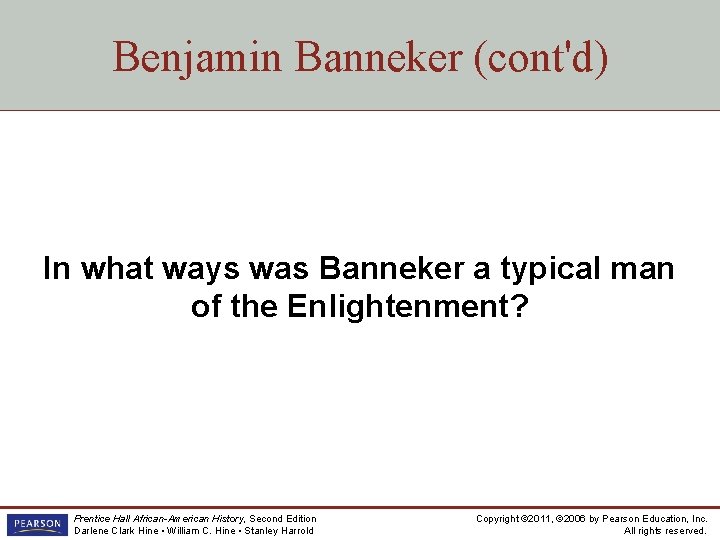 Benjamin Banneker (cont'd)

In what ways was Banneker a typical man of the Enlightenment?

PEARSON

Prentice Hall African-American History, Second Edition
Darlene Clark Hine • William C. Hine • Stanley Harrold

Copyright ©2011, ©2006 by Pearson Education, Inc.
All rights reserved.